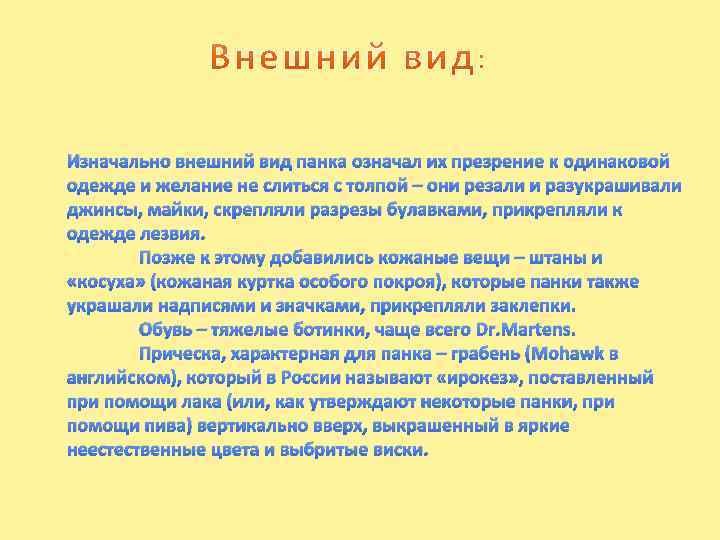 Внешний вид:

Изначально внешний вид панка означал их презрение к одинаковой одежде и желание не слиться с толпой – они резали и разукрашивали джинсы, майки, скрепляли разрезы булавками, прикрепляли к одежде лезвия.

Позже к этому добавились кожаные вещи – штаны и «косуха» (кожаная куртка особого покроя), которые панки также украшали надписями и значками, прикрепляли заклепки.

Обувь – тяжелые ботинки, чаще всего Dr.Martens.

Прическа, характерная для панка – грабень (Mohawk в английском), который в России называют «ирокез», поставленный при помощи лака (или, как утверждают некоторые панки, при помощи пива) вертикально вверх, выкрашенный в яркие неестественные цвета и выбритые виски.